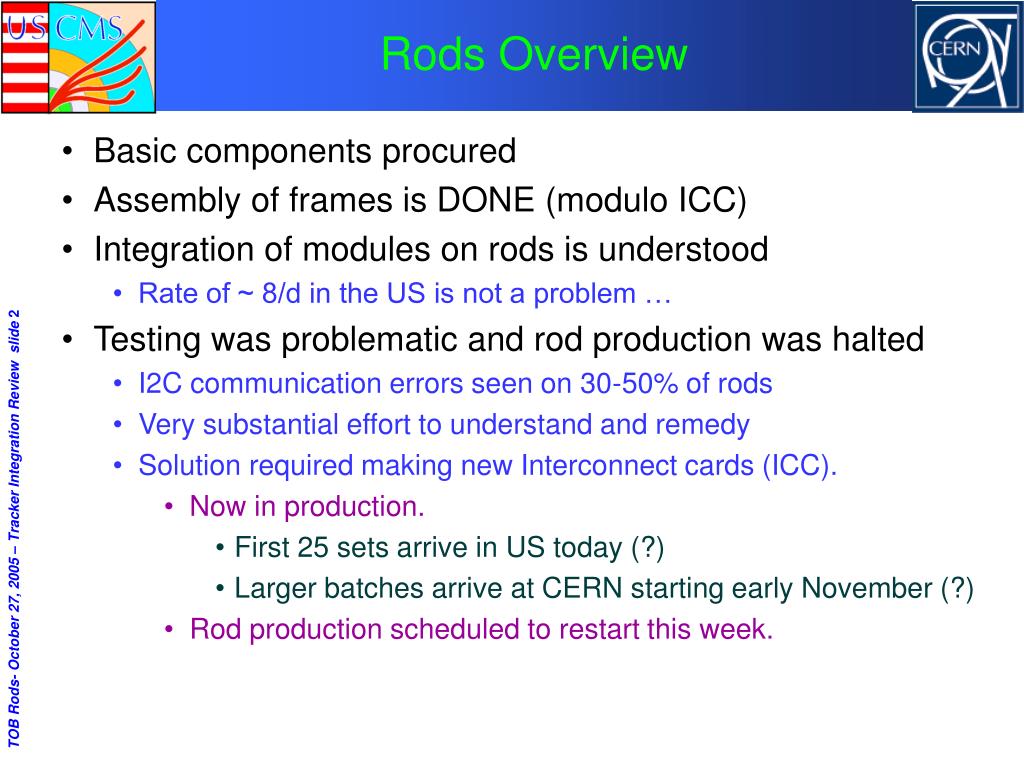 US CMS

Rods Overview

CERN

• Basic components procured
• Assembly of frames is DONE (modulo ICC)
• Integration of modules on rods is understood
  • Rate of ~ 8/d in the US is not a problem …
• Testing was problematic and rod production was halted
  • I2C communication errors seen on 30-50% of rods
  • Very substantial effort to understand and remedy
  • Solution required making new Interconnect cards (ICC).
    • Now in production.
      • First 25 sets arrive in US today (?)
      • Larger batches arrive at CERN starting early November (?)
    • Rod production scheduled to restart this week.

TOB Rods- October 27, 2005 – Tracker Integration Review slide 2